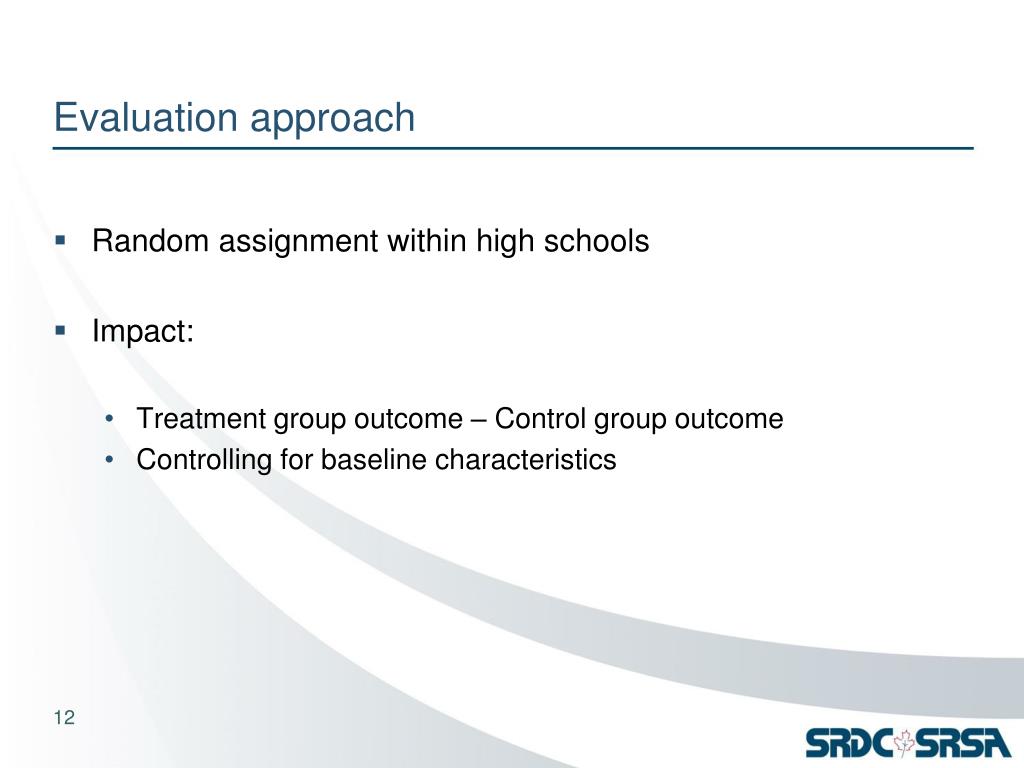 Evaluation approach

▪ Random assignment within high schools

▪ Impact:

• Treatment group outcome – Control group outcome
• Controlling for baseline characteristics

12

SRDC SRSA